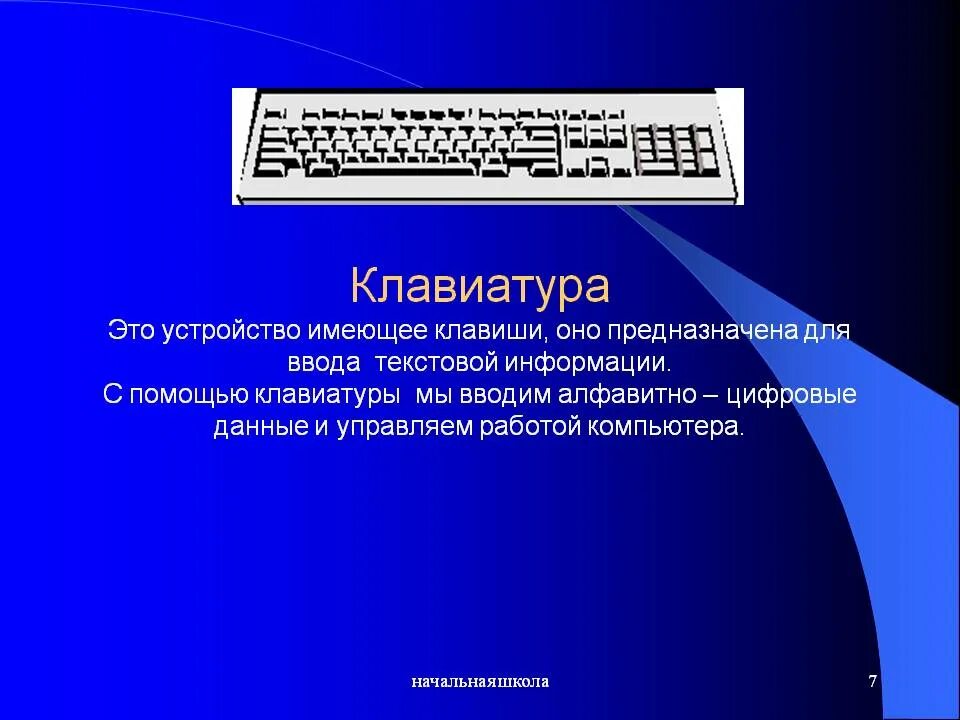 Клавиатура

Это устройство имеющее клавиши, оно предназначена для ввода текстовой информации.
С помощью клавиатуры мы вводим алфавитно – цифровые данные и управляем работой компьютера.

начальнаяшкола

7